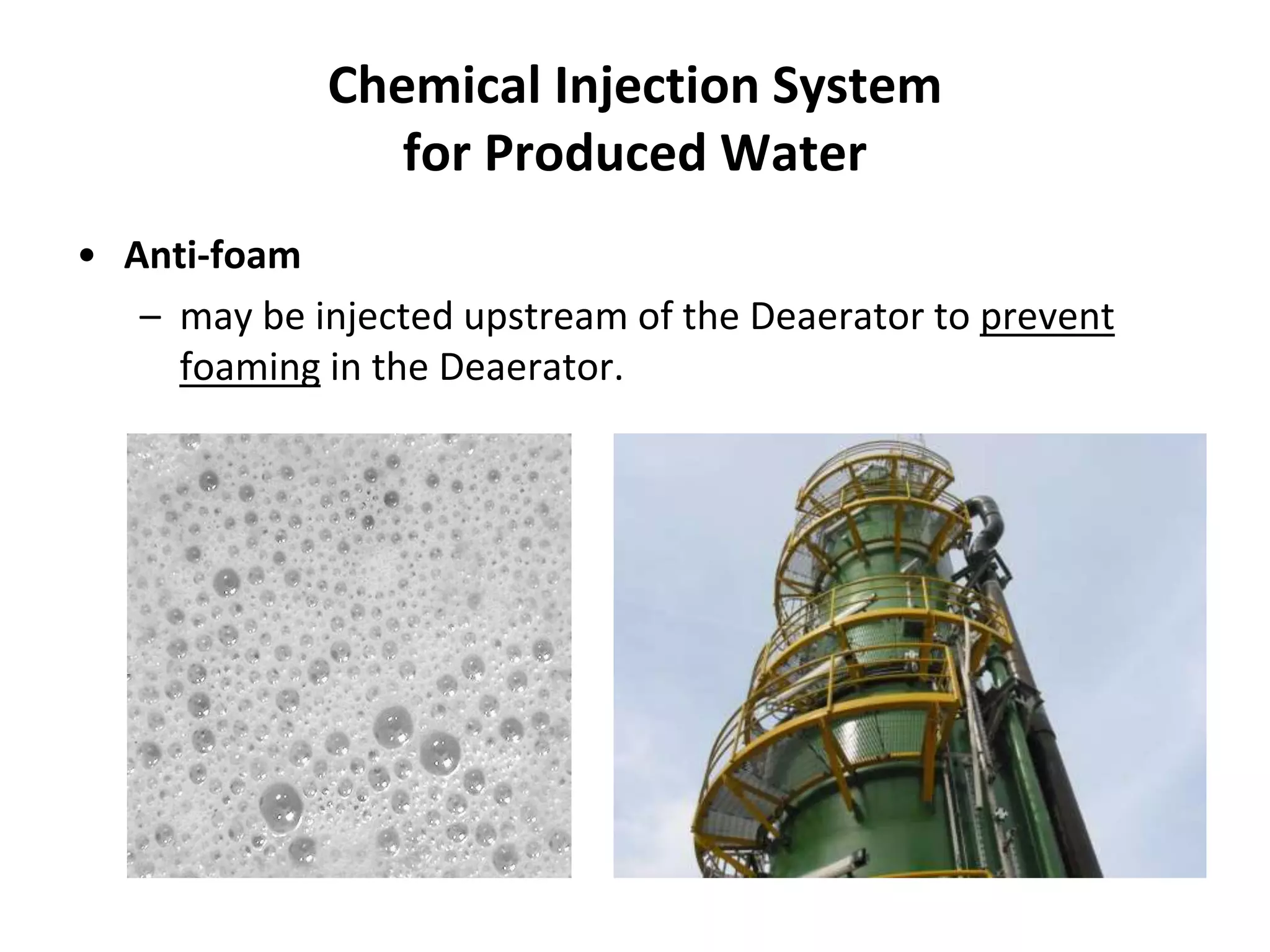 Chemical Injection System
for Produced Water

• Anti-foam
– may be injected upstream of the Deaerator to prevent foaming in the Deaerator.